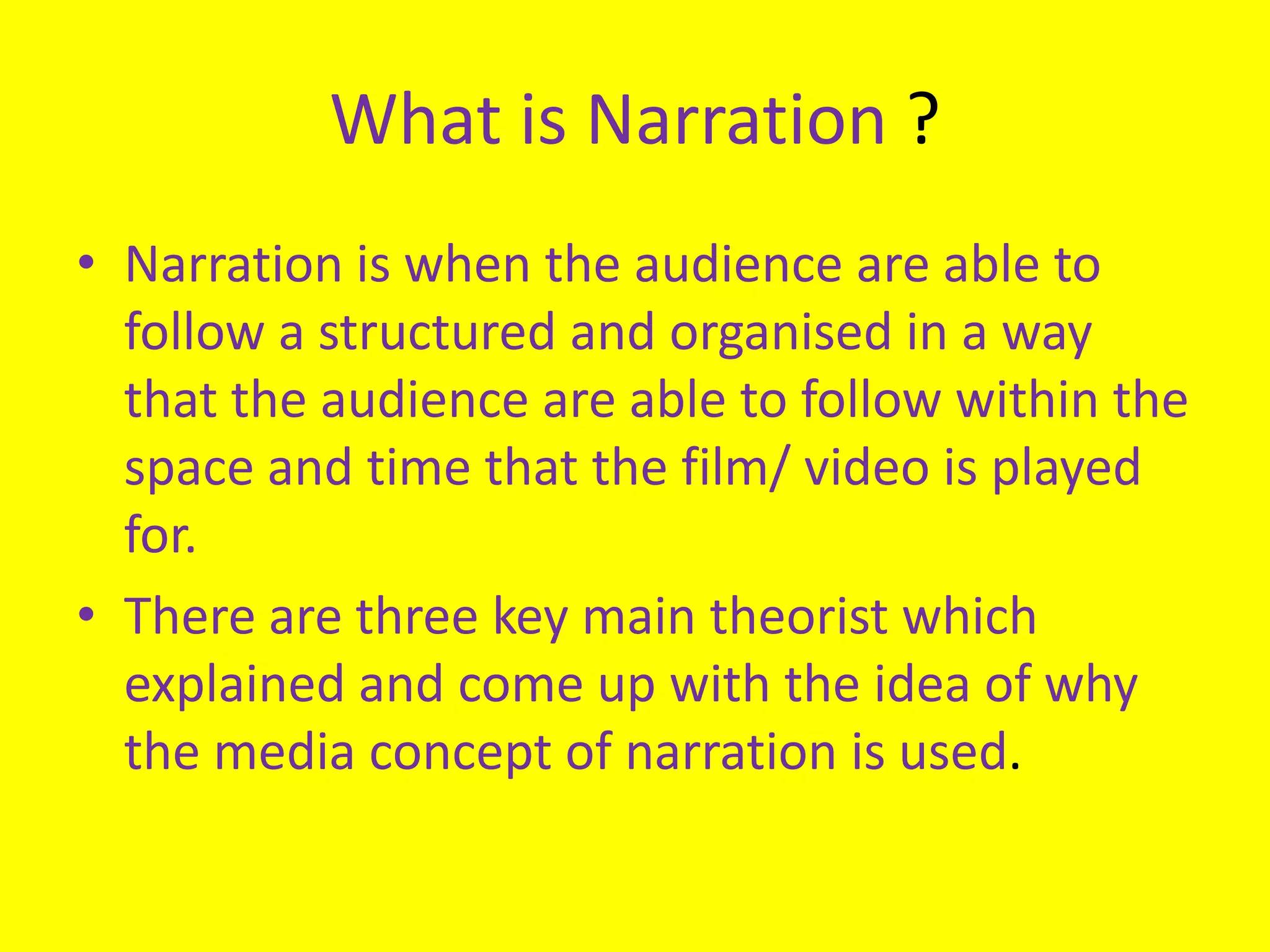 What is Narration ?

• Narration is when the audience are able to follow a structured and organised in a way that the audience are able to follow within the space and time that the film/ video is played for.

• There are three key main theorist which explained and come up with the idea of why the media concept of narration is used.